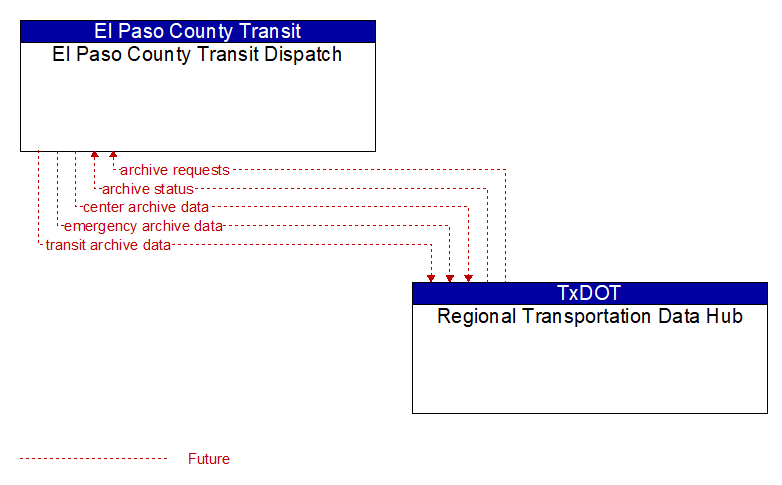 El Paso County Transit
El Paso County Transit Dispatch

archive requests
archive status
center archive data
emergency archive data
transit archive data

TxDOT
Regional Transportation Data Hub

Future